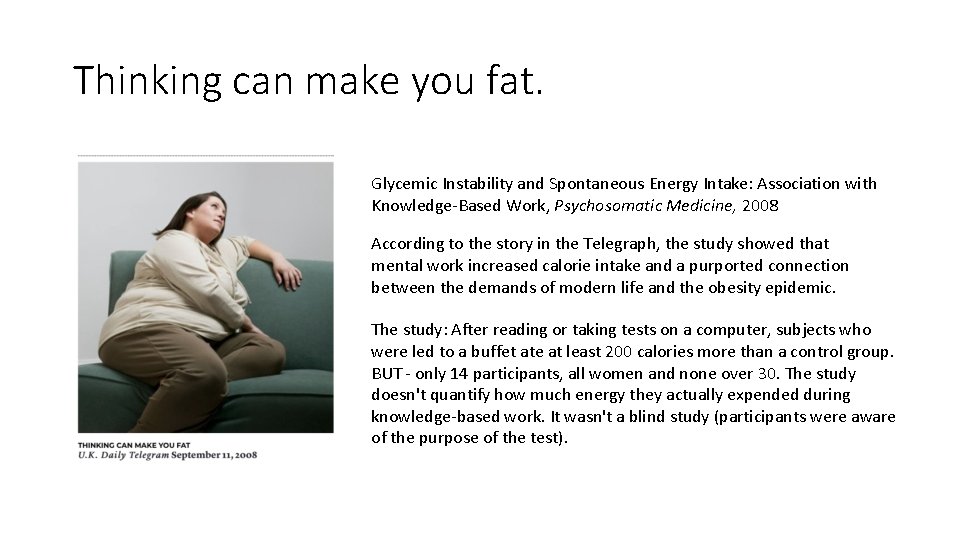 Thinking can make you fat.

THINKING CAN MAKE YOU FAT
U.K. Daily Telegram September 11, 2008

Glycemic Instability and Spontaneous Energy Intake: Association with Knowledge-Based Work, Psychosomatic Medicine, 2008

According to the story in the Telegraph, the study showed that mental work increased calorie intake and a purported connection between the demands of modern life and the obesity epidemic.

The study: After reading or taking tests on a computer, subjects who were led to a buffet ate at least 200 calories more than a control group. BUT - only 14 participants, all women and none over 30. The study doesn't quantify how much energy they actually expended during knowledge-based work. It wasn't a blind study (participants were aware of the purpose of the test).